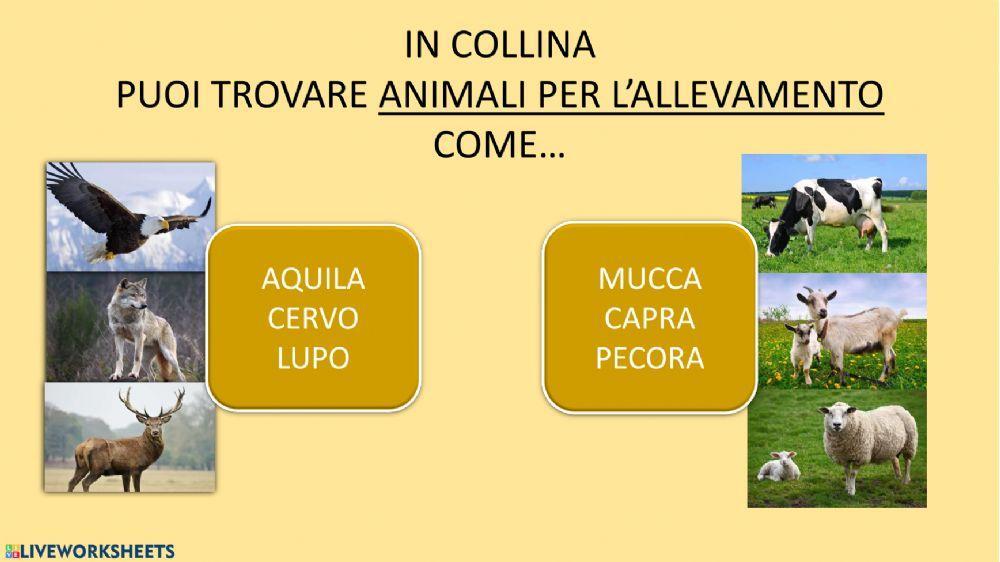 IN COLLINA
PUOI TROVARE ANIMALI PER L'ALLEVAMENTO
COME…

AQUILA
CERVO
LUPO

MUCCA
CAPRA
PECORA

LIVEWORKSHEETS